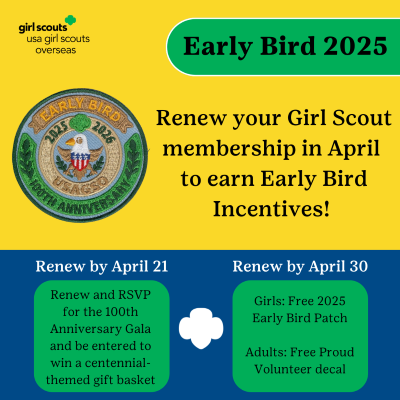 girl scouts
usa girl scouts
overseas

Early Bird 2025

EARLY BIRD
2025 2026
USAGSO
100TH ANNIVERSARY

Renew your Girl Scout membership in April to earn Early Bird Incentives!

Renew by April 21

Renew and RSVP for the 100th Anniversary Gala and be entered to win a centennial-themed gift basket

Renew by April 30

Girls: Free 2025 Early Bird Patch

Adults: Free Proud Volunteer decal